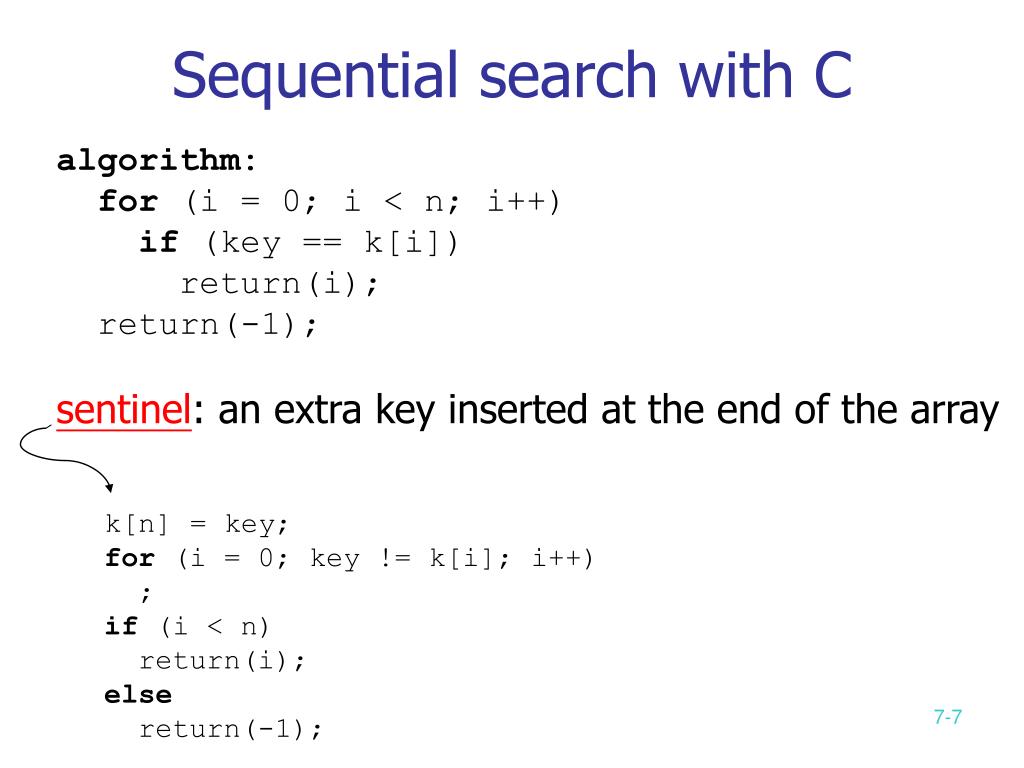 Sequential search with C

algorithm:
for (i = 0; i < n; i++)
if (key == k[i])
return(i);
return(-1);

sentinel: an extra key inserted at the end of the array

k[n] = key;
for (i = 0; key != k[i]; i++)
;
if (i < n)
return(i);
else
return(-1);

7-7